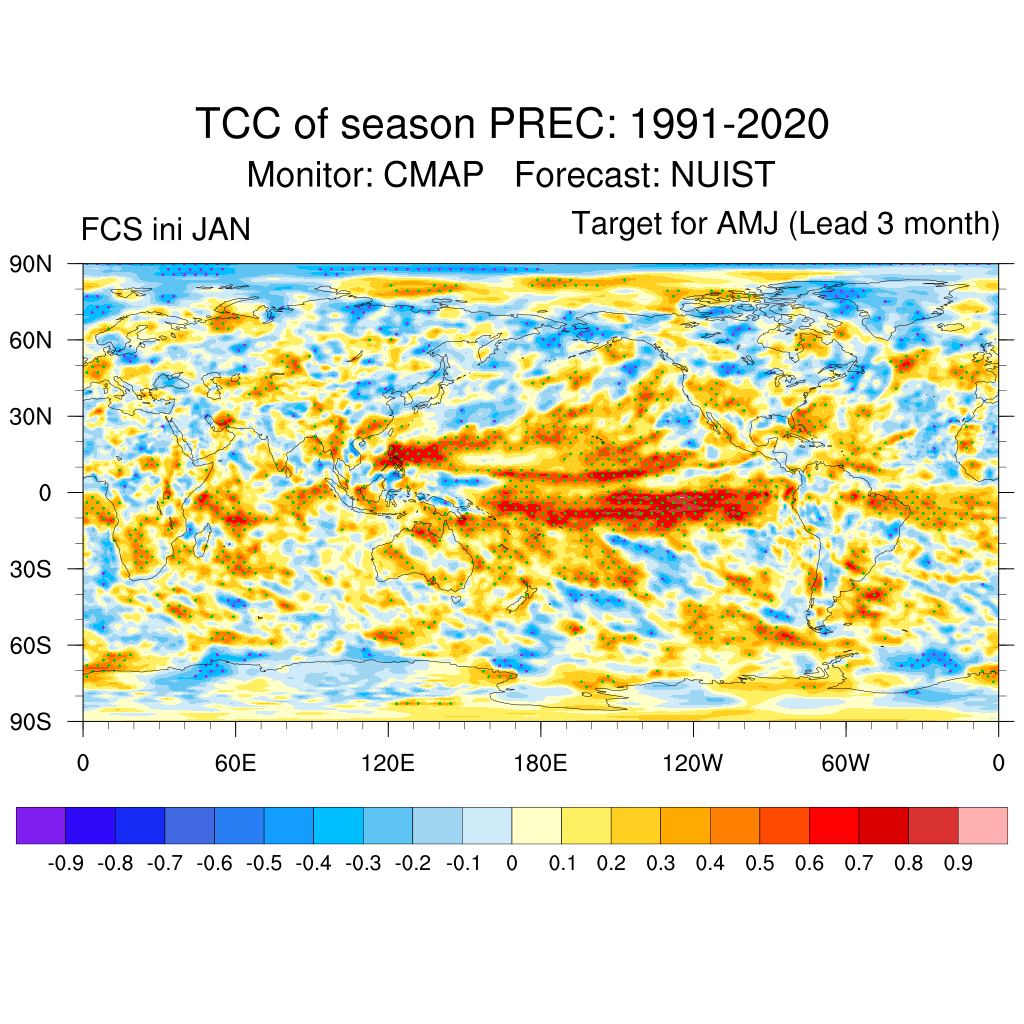 TCC of season PREC: 1991-2020
Monitor: CMAP   Forecast: NUIST

FCS ini JAN

Target for AMJ (Lead 3 month)

90N
60N
30N
0
30S
60S
90S

0
60E
120E
180E
120W
60W
0

-0.9 -0.8 -0.7 -0.6 -0.5 -0.4 -0.3 -0.2 -0.1 0 0.1 0.2 0.3 0.4 0.5 0.6 0.7 0.8 0.9